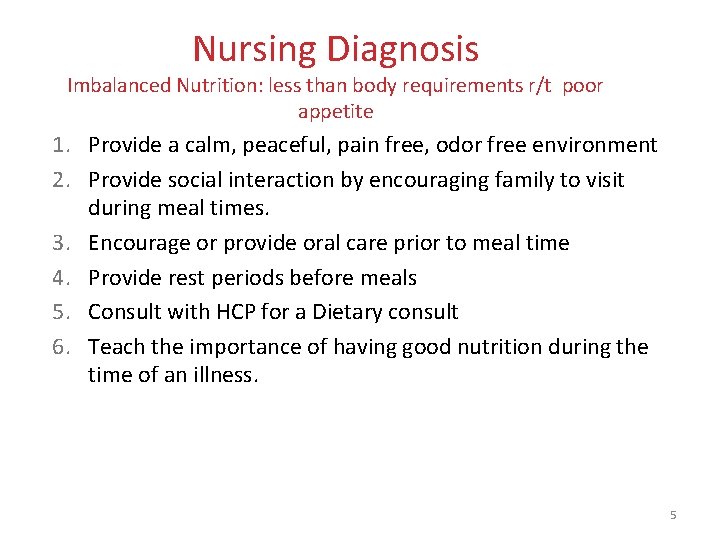 Nursing Diagnosis
Imbalanced Nutrition: less than body requirements r/t poor appetite

1. Provide a calm, peaceful, pain free, odor free environment
2. Provide social interaction by encouraging family to visit during meal times.
3. Encourage or provide oral care prior to meal time
4. Provide rest periods before meals
5. Consult with HCP for a Dietary consult
6. Teach the importance of having good nutrition during the time of an illness.

5